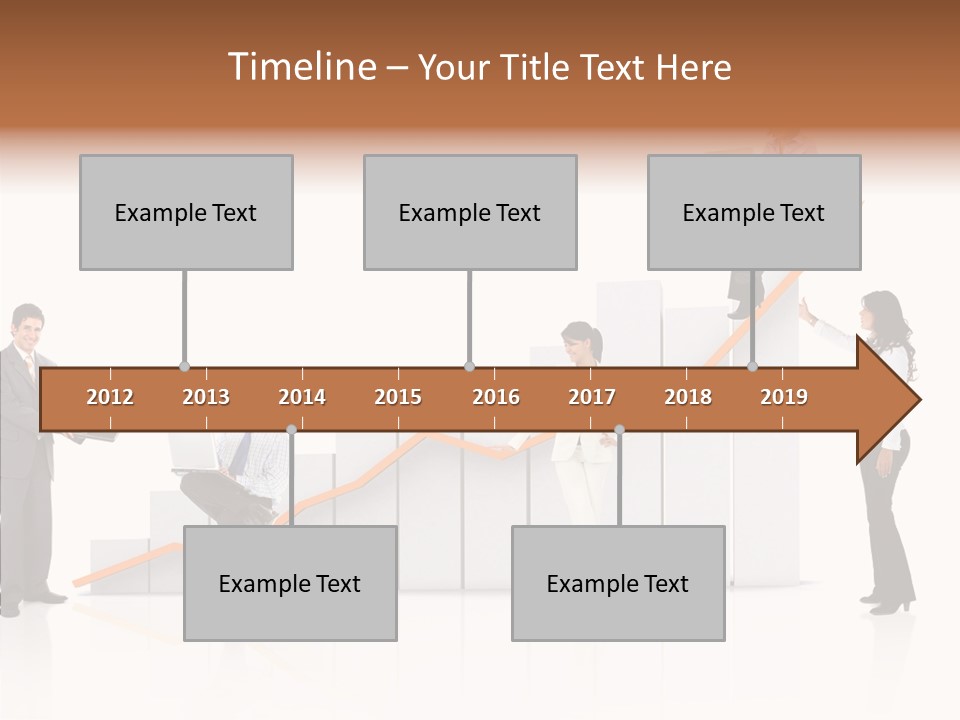 Timeline – Your Title Text Here

Example Text

Example Text

Example Text

2012 2013 2014 2015 2016 2017 2018 2019

Example Text

Example Text